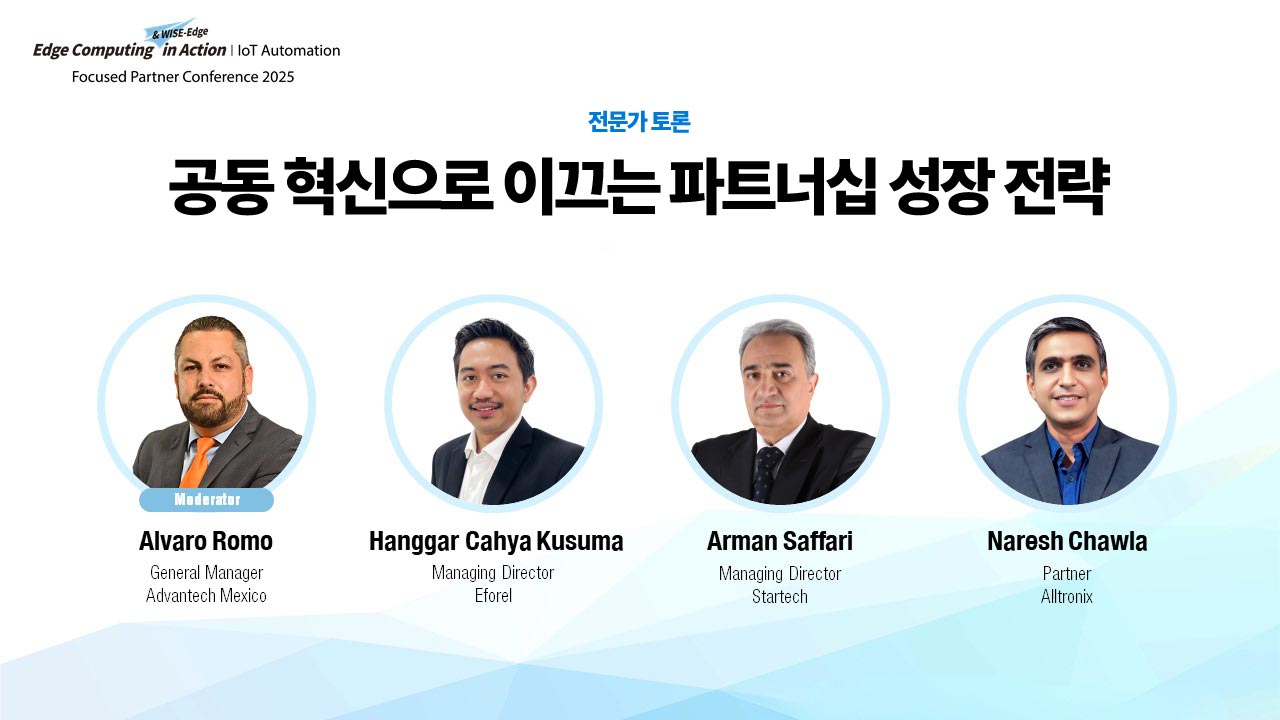 Edge Computing & WISE-Edge in Action | IoT Automation
Focused Partner Conference 2025

전문가 토론

공동 혁신으로 이끄는 파트너십 성장 전략

Moderator
Alvaro Romo
General Manager
Advantech Mexico

Hanggar Cahya Kusuma
Managing Director
Eforel

Arman Saffari
Managing Director
Startech

Naresh Chawla
Partner
Alltronix